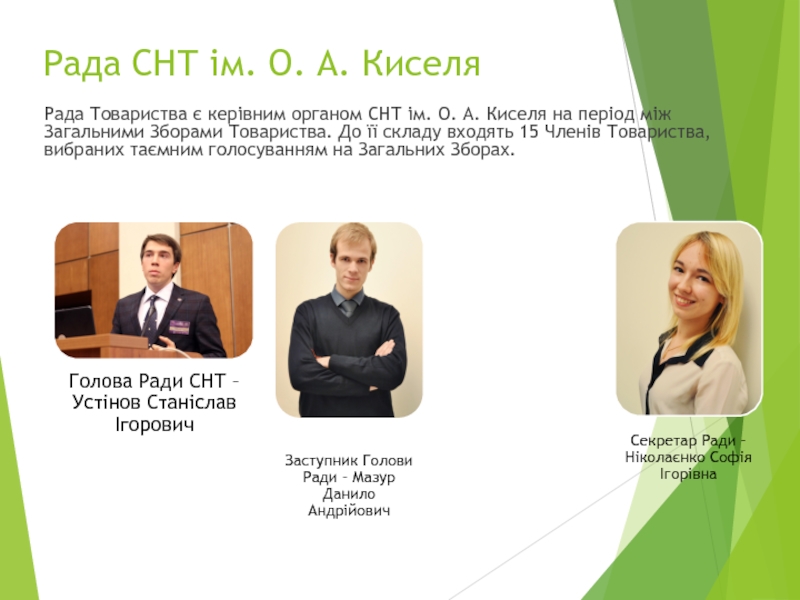 Рада СНТ ім. О. А. Киселя

Рада Товариства є керівним органом СНТ ім. О. А. Киселя на період між Загальними Зборами Товариства. До її складу входять 15 Членів Товариства, вибраних таємним голосуванням на Загальних Зборах.

Голова Ради СНТ – Устінов Станіслав Ігорович

Заступник Голови Ради – Мазур Данило Андрійович

Секретар Ради – Ніколаєнко Софія Ігорівна